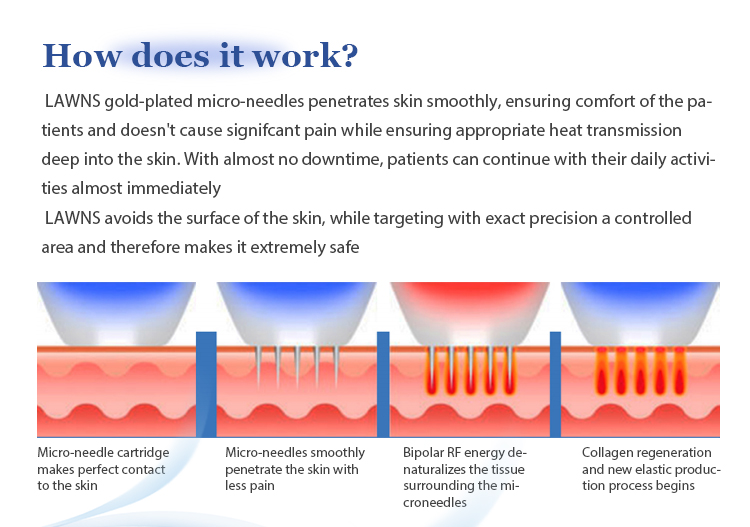 How does it work?

LAWNS gold-plated micro-needles penetrates skin smoothly, ensuring comfort of the patients and doesn't cause signifcant pain while ensuring appropriate heat transmission deep into the skin. With almost no downtime, patients can continue with their daily activities almost immediately

LAWNS avoids the surface of the skin, while targeting with exact precision a controlled area and therefore makes it extremely safe

Micro-needle cartridge makes perfect contact to the skin

Micro-needles smoothly penetrate the skin with less pain

Bipolar RF energy denaturalizes the tissue surrounding the microneedles

Collagen regeneration and new elastic production process begins